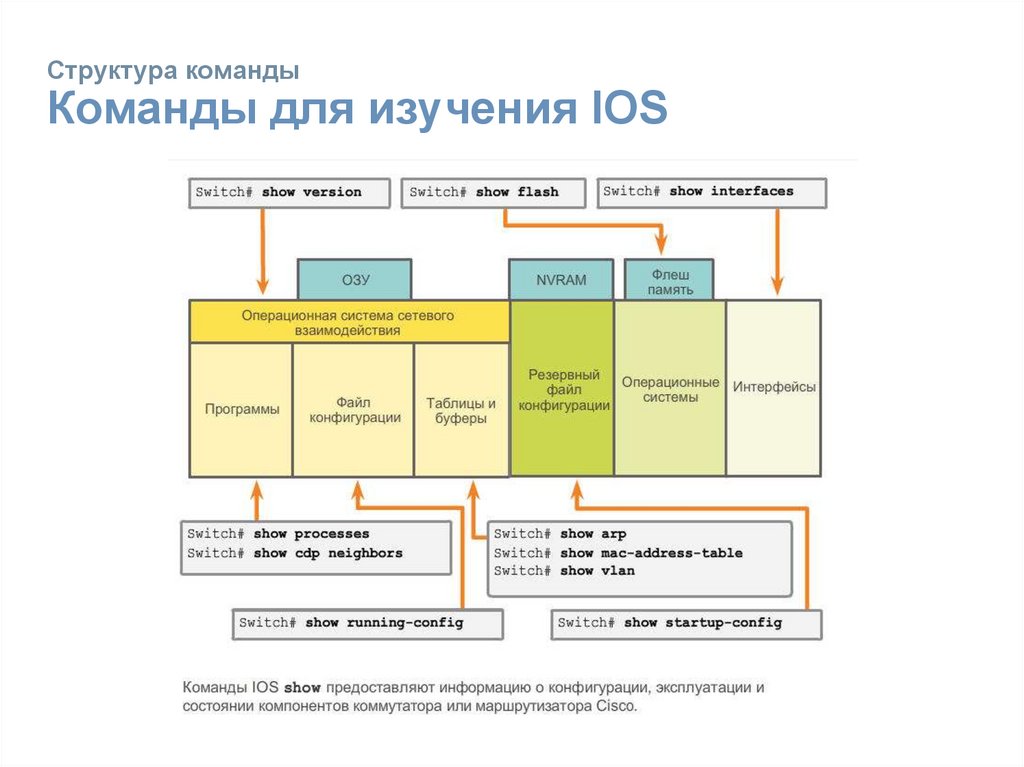 Структура команды
Команды для изучения IOS

Switch# show version

Switch# show flash

Switch# show interfaces

ОЗУ

NVRAM

Флеш память

Операционная система сетевого взаимодействия

Программы

Файл конфигурации

Таблицы и буферы

Резервный файл конфигурации

Операционные системы

Интерфейсы

Switch# show processes
Switch# show cdp neighbors

Switch# show arp
Switch# show mac-address-table
Switch# show vlan

Switch# show running-config

Switch# show startup-config

Команды IOS show предоставляют информацию о конфигурации, эксплуатации и состоянии компонентов коммутатора или маршрутизатора Cisco.